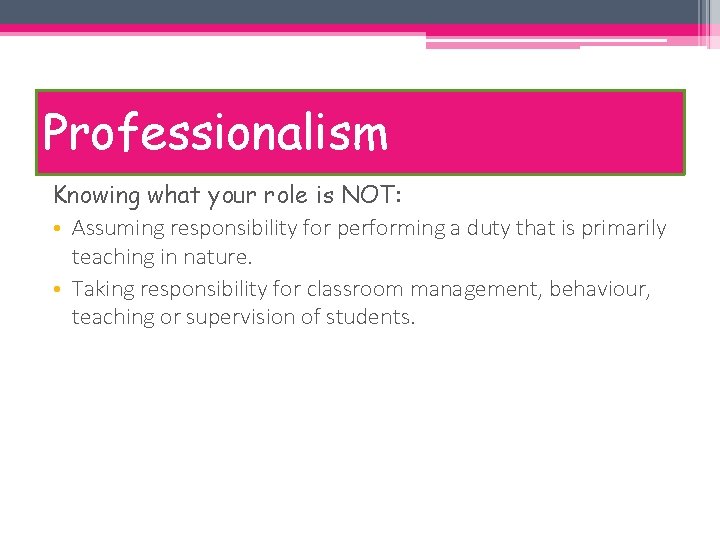 Professionalism

Knowing what your role is NOT:

• Assuming responsibility for performing a duty that is primarily teaching in nature.
• Taking responsibility for classroom management, behaviour, teaching or supervision of students.